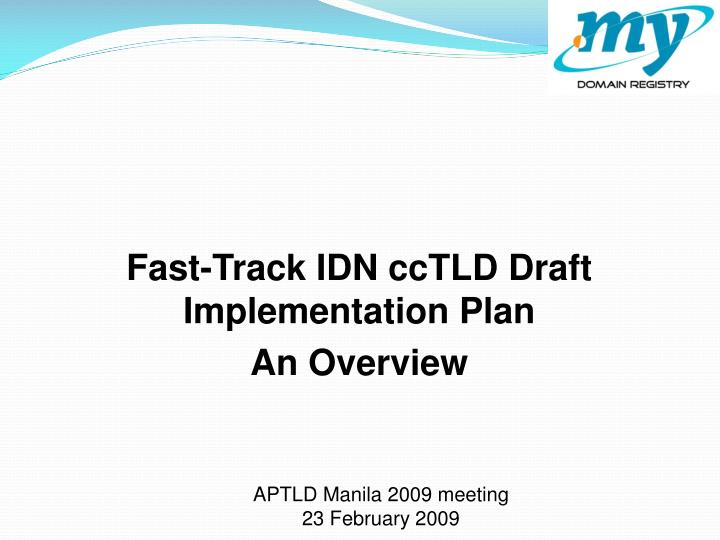 .my
DOMAIN REGISTRY

Fast-Track IDN ccTLD Draft Implementation Plan

An Overview

APTLD Manila 2009 meeting
23 February 2009